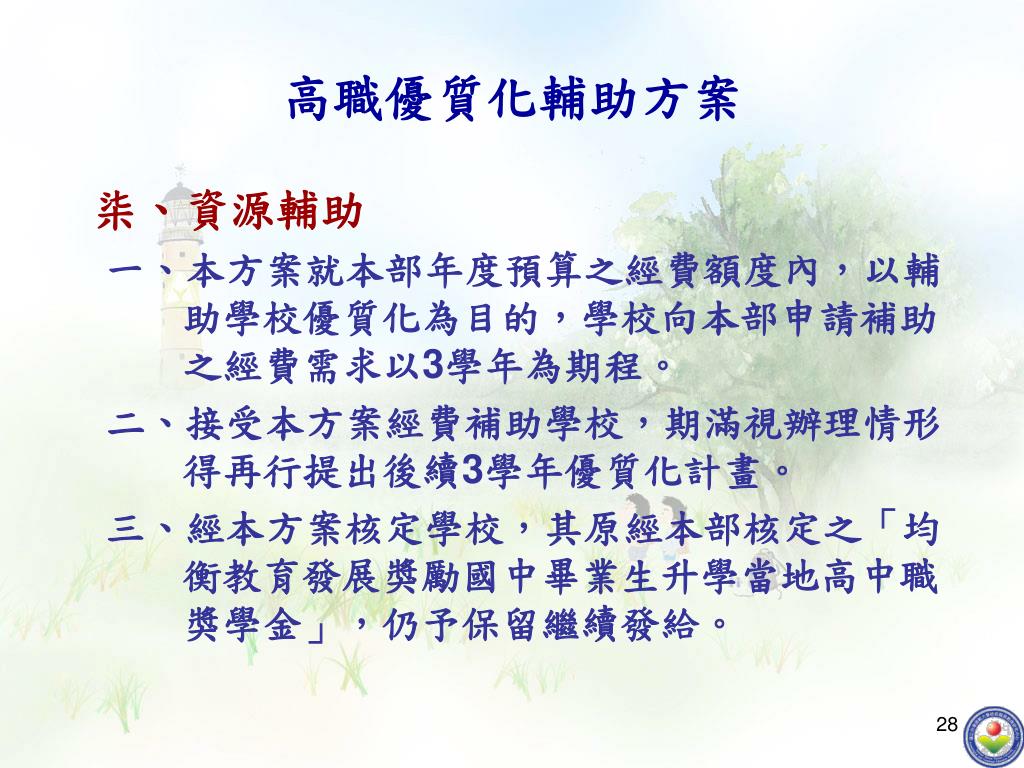 高職優質化輔助方案

柒、資源輔助

一、本方案就本部年度預算之經費額度內，以輔助學校優質化為目的，學校向本部申請補助之經費需求以3學年為期程。

二、接受本方案經費補助學校，期滿視辦理情形得再行提出後續3學年優質化計畫。

三、經本方案核定學校，其原經本部核定之「均衡教育發展獎勵國中畢業生升學當地高中職獎學金」，仍予保留繼續發給。

28